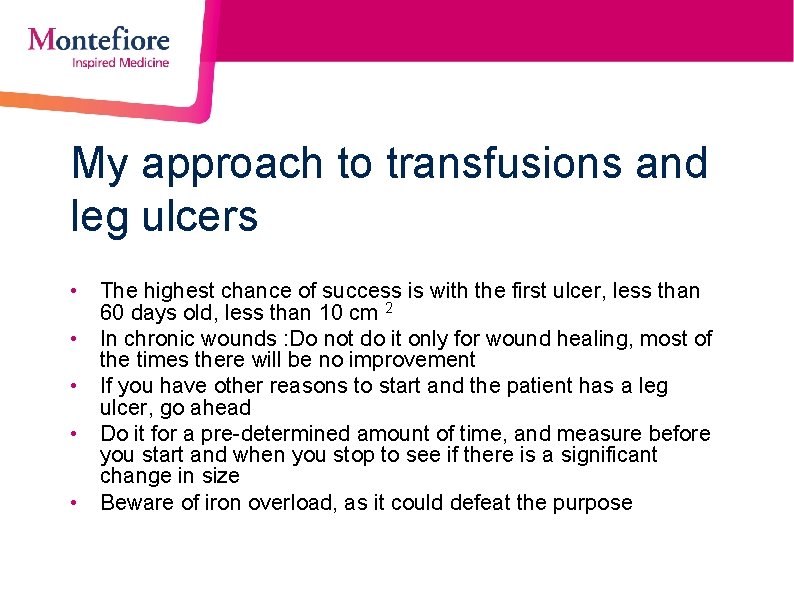 Montefiore
Inspired Medicine

My approach to transfusions and leg ulcers

• The highest chance of success is with the first ulcer, less than 60 days old, less than 10 cm $^2$
• In chronic wounds :Do not do it only for wound healing, most of the times there will be no improvement
• If you have other reasons to start and the patient has a leg ulcer, go ahead
• Do it for a pre-determined amount of time, and measure before you start and when you stop to see if there is a significant change in size
• Beware of iron overload, as it could defeat the purpose